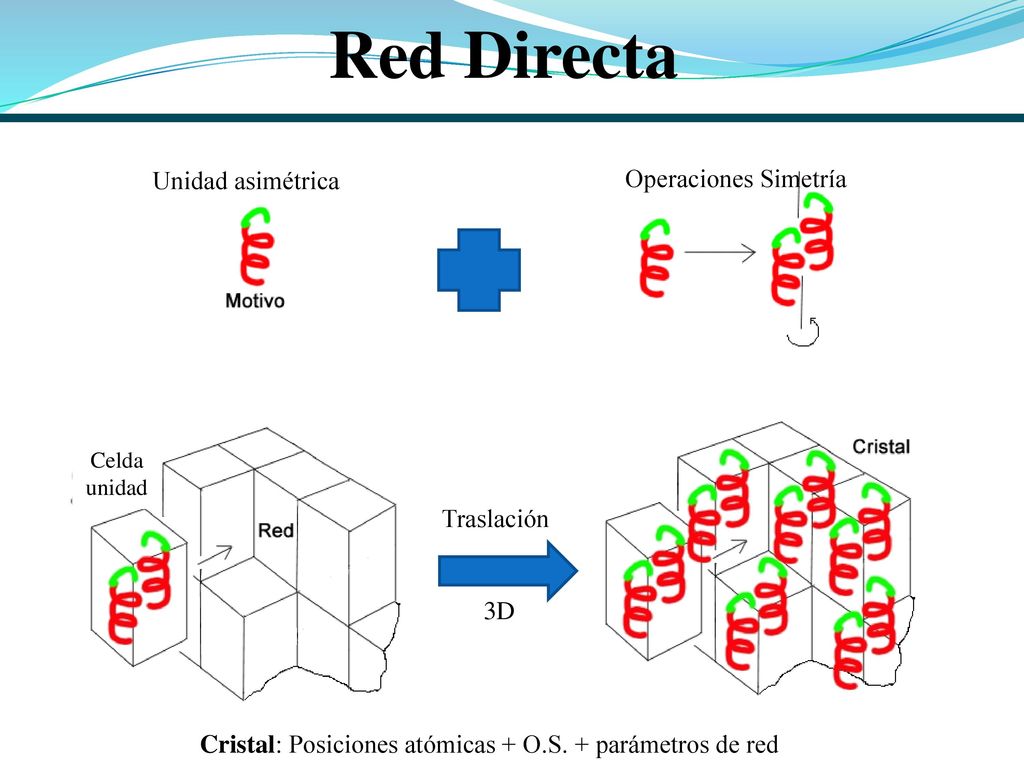 Red Directa

Unidad asimétrica

Motivo

Operaciones Simetría

Celda unidad

Red

Traslación

3D

Cristal

Cristal: Posiciones atómicas + O.S. + parámetros de red